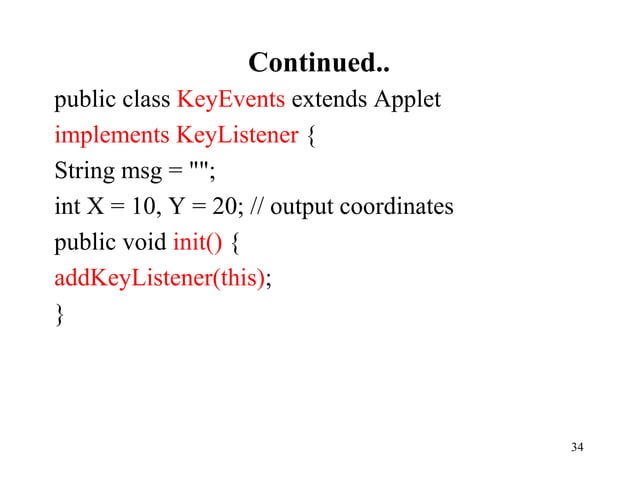 Continued..

public class KeyEvents extends Applet
implements KeyListener {
String msg = "";
int X = 10, Y = 20; // output coordinates
public void init() {
addKeyListener(this);
}

34